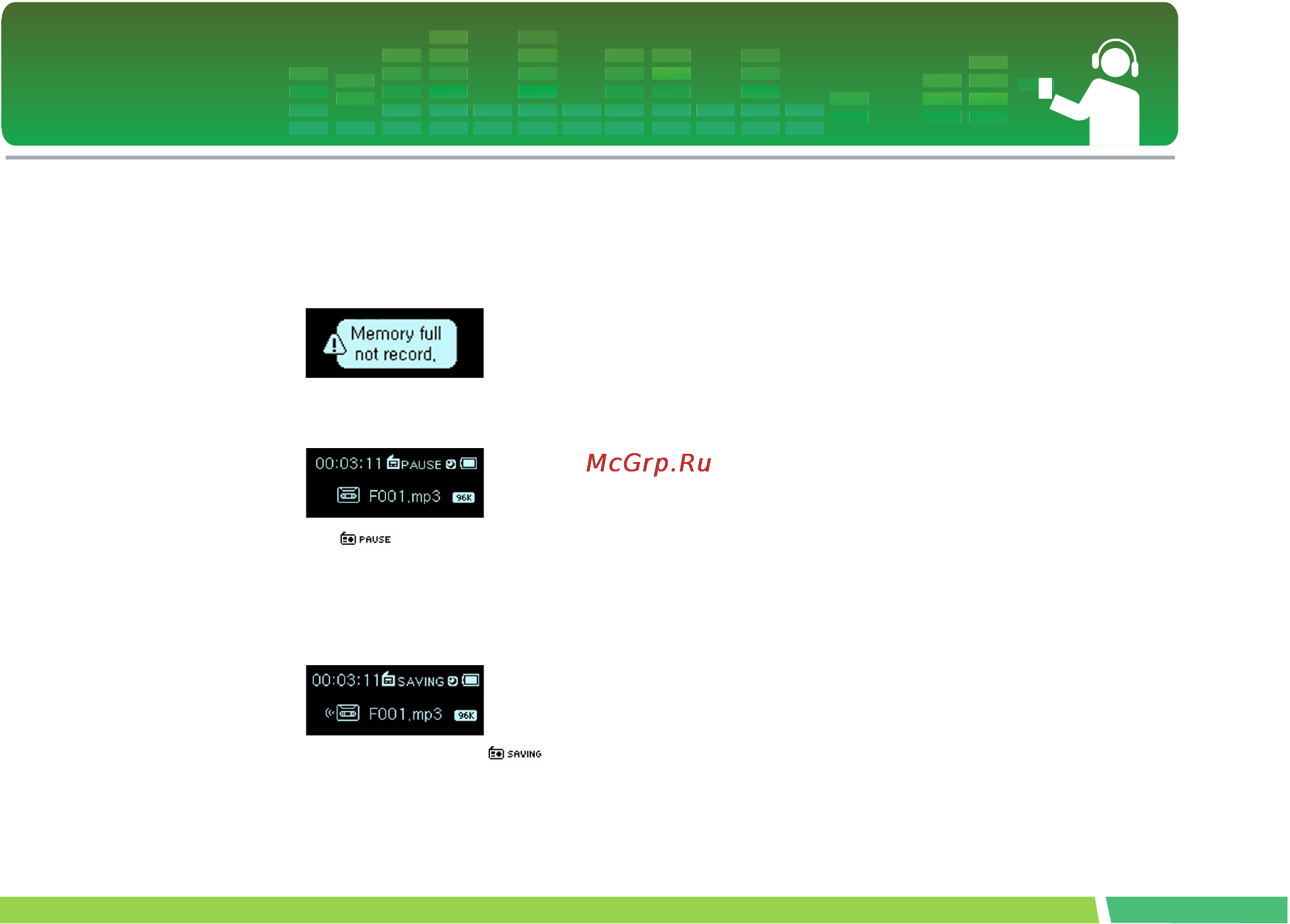 Memory full
not record.

00:03:11 PAUSE
F001.mp3 96K

McGrp.Ru

PAUSE

00:03:11 SAVING
F001.mp3 96K

SAVING